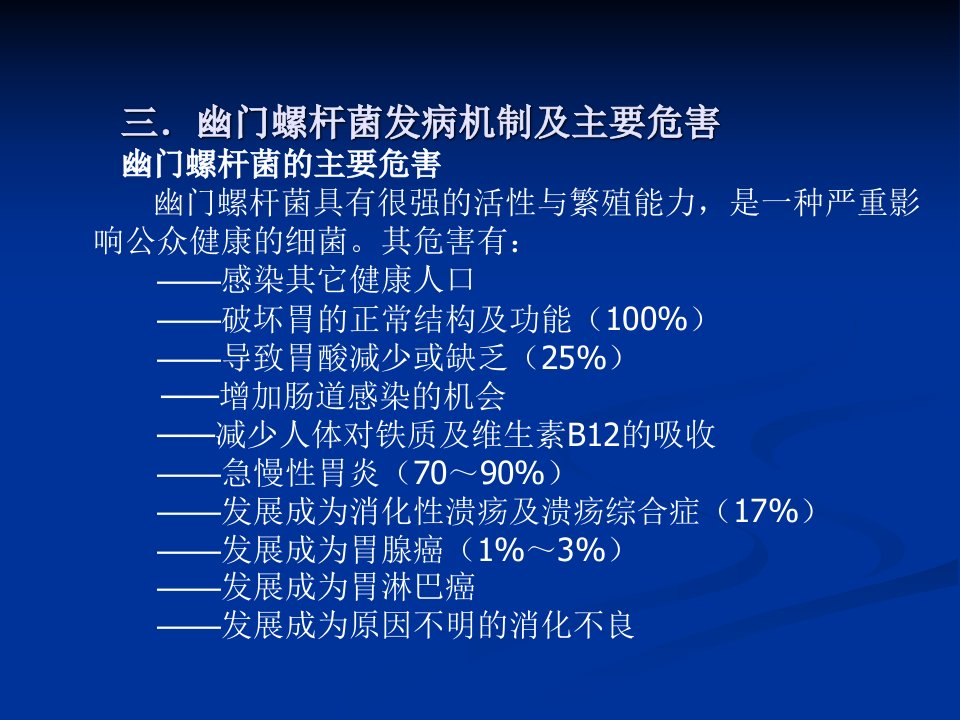 三．幽门螺杆菌发病机制及主要危害
幽门螺杆菌的主要危害

幽门螺杆菌具有很强的活性与繁殖能力，是一种严重影响公众健康的细菌。其危害有：

——感染其它健康人口
——破坏胃的正常结构及功能（100%）
——导致胃酸减少或缺乏（25%）
——增加肠道感染的机会
——减少人体对铁质及维生素B12的吸收
——急慢性胃炎（70～90%）
——发展成为消化性溃疡及溃疡综合症（17%）
——发展成为胃腺癌（1%～3%）
——发展成为胃淋巴癌
——发展成为原因不明的消化不良